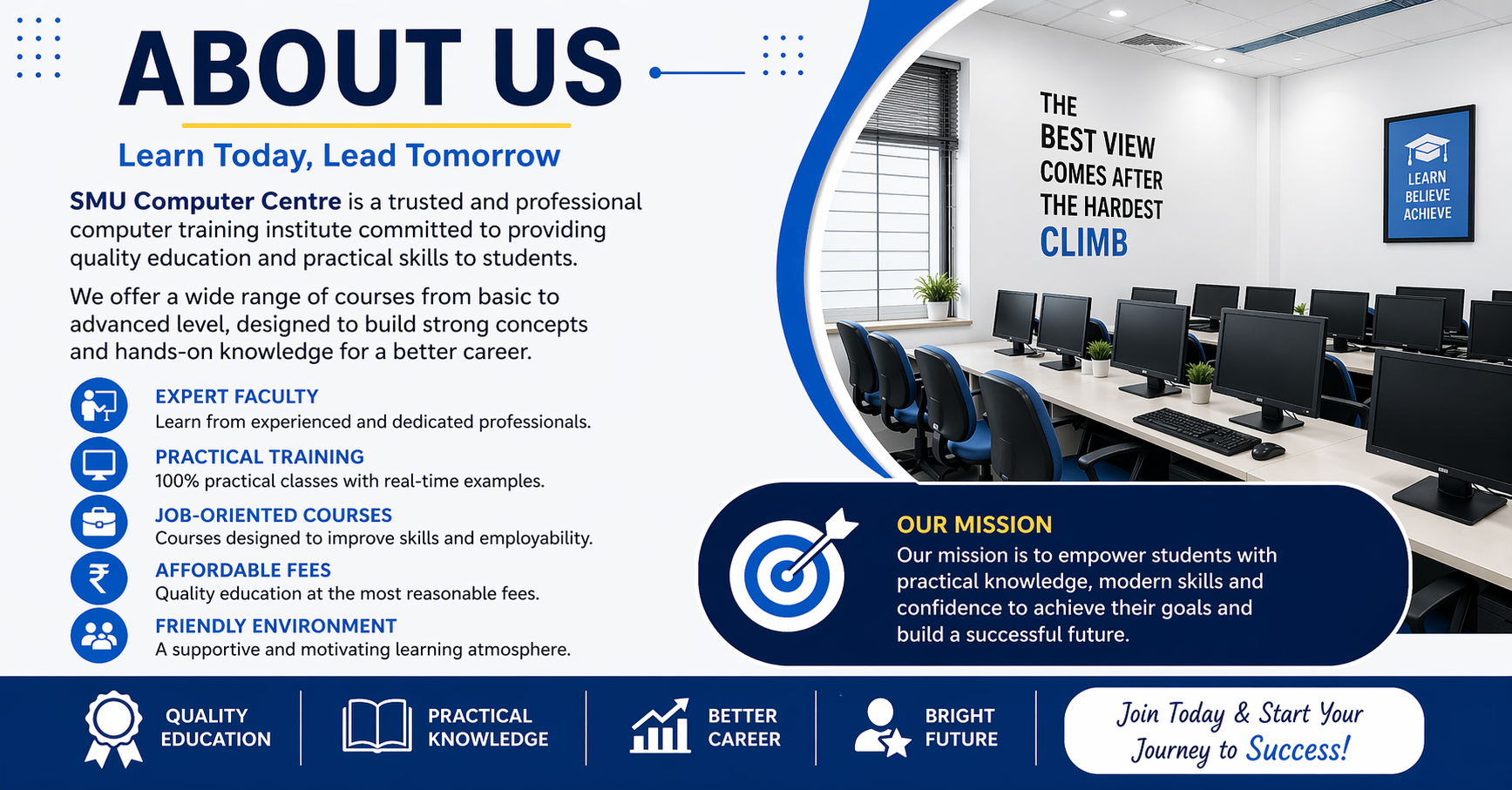 ABOUT US

Learn Today, Lead Tomorrow

SMU Computer Centre is a trusted and professional computer training institute committed to providing quality education and practical skills to students.

We offer a wide range of courses from basic to advanced level, designed to build strong concepts and hands-on knowledge for a better career.

EXPERT FACULTY
Learn from experienced and dedicated professionals.

PRACTICAL TRAINING
100% practical classes with real-time examples.

JOB-ORIENTED COURSES
Courses designed to improve skills and employability.

AFFORDABLE FEES
Quality education at the most reasonable fees.

FRIENDLY ENVIRONMENT
A supportive and motivating learning atmosphere.

THE BEST VIEW COMES AFTER THE HARDEST CLIMB

LEARN BELIEVE ACHIEVE

OUR MISSION
Our mission is to empower students with practical knowledge, modern skills and confidence to achieve their goals and build a successful future.

QUALITY EDUCATION

PRACTICAL KNOWLEDGE

BETTER CAREER

BRIGHT FUTURE

Join Today & Start Your Journey to Success!